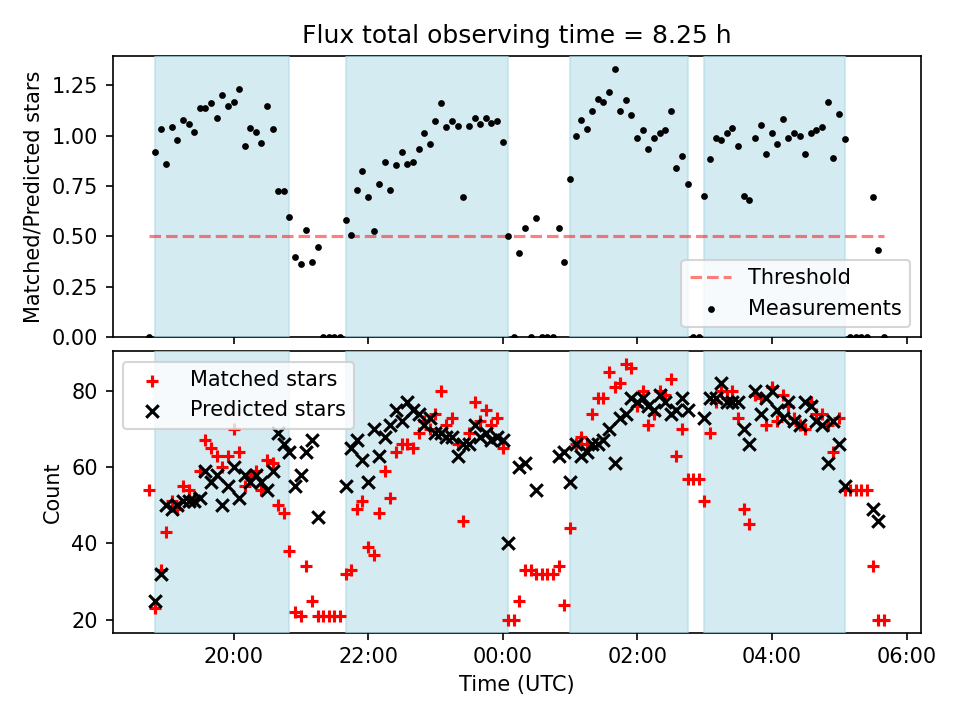 Flux total observing time = 8.25 h

Matched/Predicted stars

1.25
1.00
0.75
0.50
0.25
0.00

Threshold
Measurements

Matched stars
Predicted stars

Count

80
60
40
20

20:00
22:00
00:00
02:00
04:00
06:00

Time (UTC)